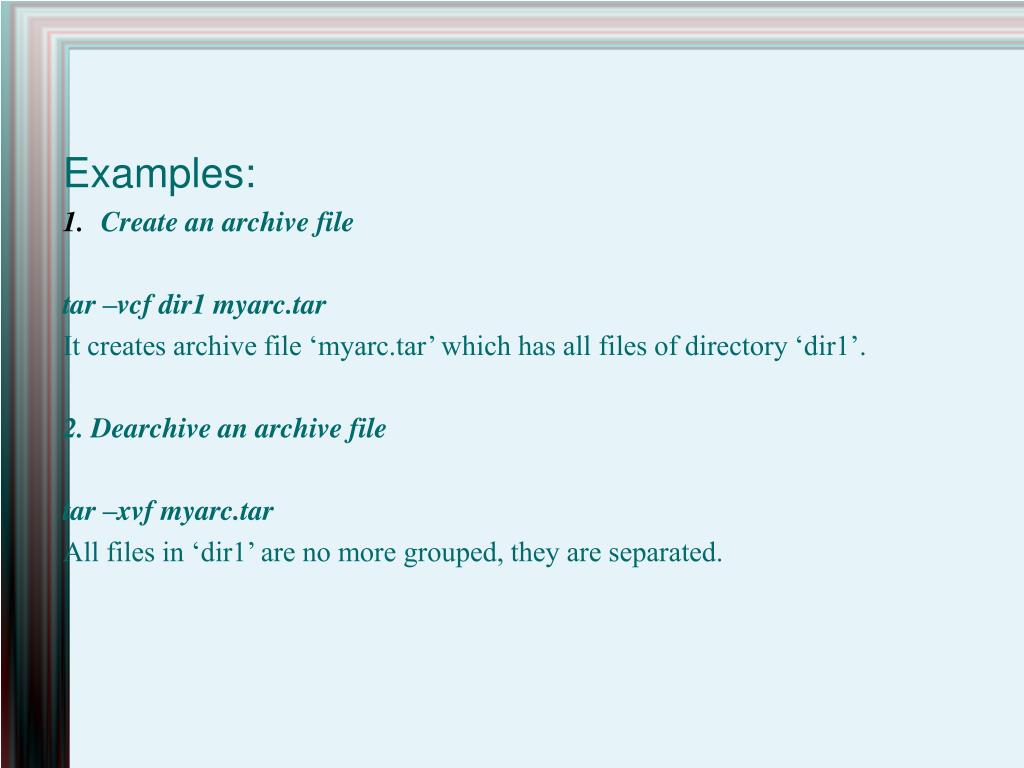 Examples:

1. Create an archive file

tar –vcf dir1 myarc.tar

It creates archive file ‘myarc.tar’ which has all files of directory ‘dir1’.

2. Dearchive an archive file

tar –xvf myarc.tar

All files in ‘dir1’ are no more grouped, they are separated.